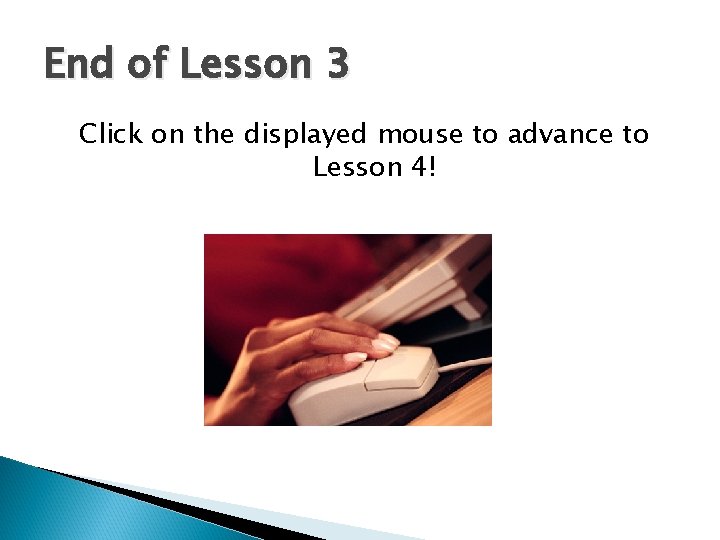 End of Lesson 3

Click on the displayed mouse to advance to Lesson 4!